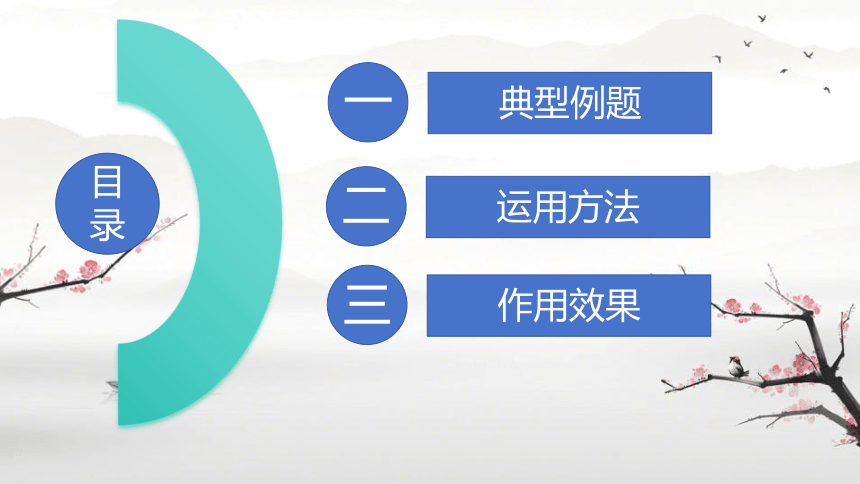 目录

一 典型例题

二 运用方法

三 作用效果